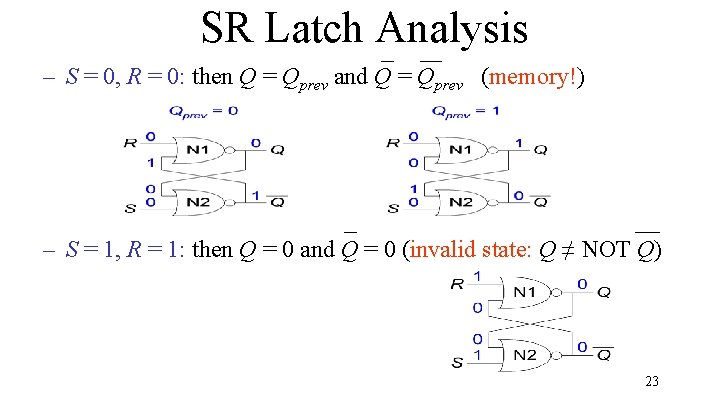 SR Latch Analysis

– $S = 0$, $R = 0$: then $Q = Q_{prev}$ and $\overline{Q} = \overline{Q_{prev}}$ (memory!)

$Q_{prev} = 0$

R 0 N1 0 Q
1
0
S 0 N2 1 $\overline{Q}$

$Q_{prev} = 1$

R 0 N1 1 Q
0
1
S 0 N2 0 $\overline{Q}$

– $S = 1$, $R = 1$: then $Q = 0$ and $\overline{Q} = 0$ (invalid state: $Q \neq$ NOT $\overline{Q}$)

R 1 N1 0 Q
0
0
S 1 N2 0 $\overline{Q}$

23